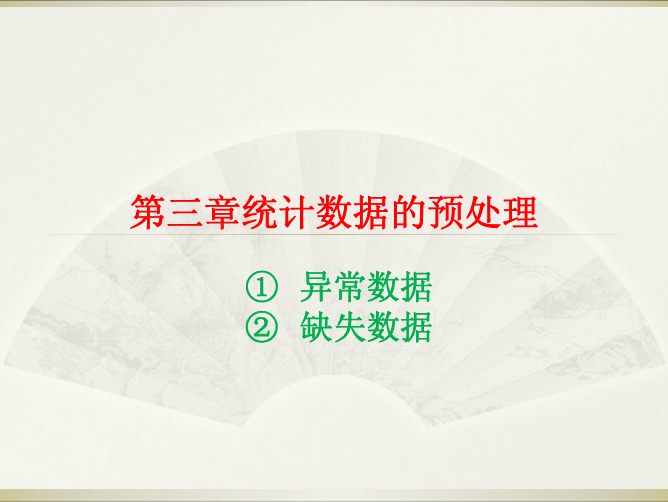 第三章统计数据的预处理

① 异常数据
② 缺失数据